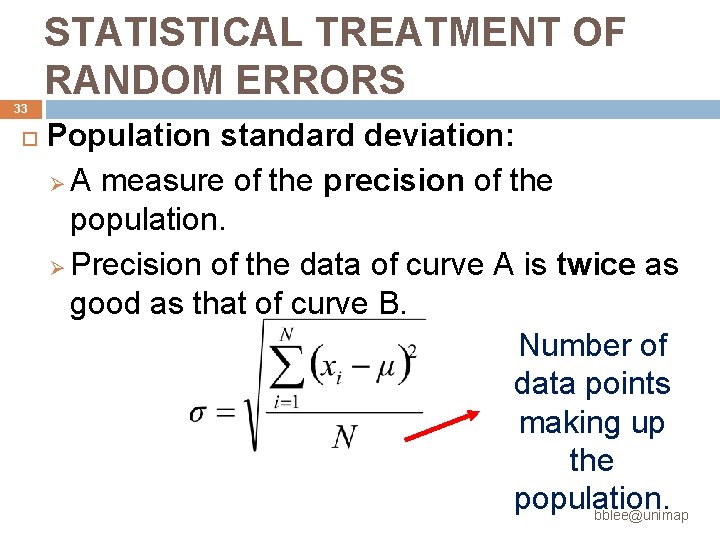 STATISTICAL TREATMENT OF RANDOM ERRORS

33

☐ Population standard deviation:

➢ A measure of the precision of the population.

➢ Precision of the data of curve A is twice as good as that of curve B.

$\sigma = \sqrt{\frac{\sum_{i=1}^{N}(x_i - \mu)^2}{N}}$

Number of data points making up the population.

bblee@unimap